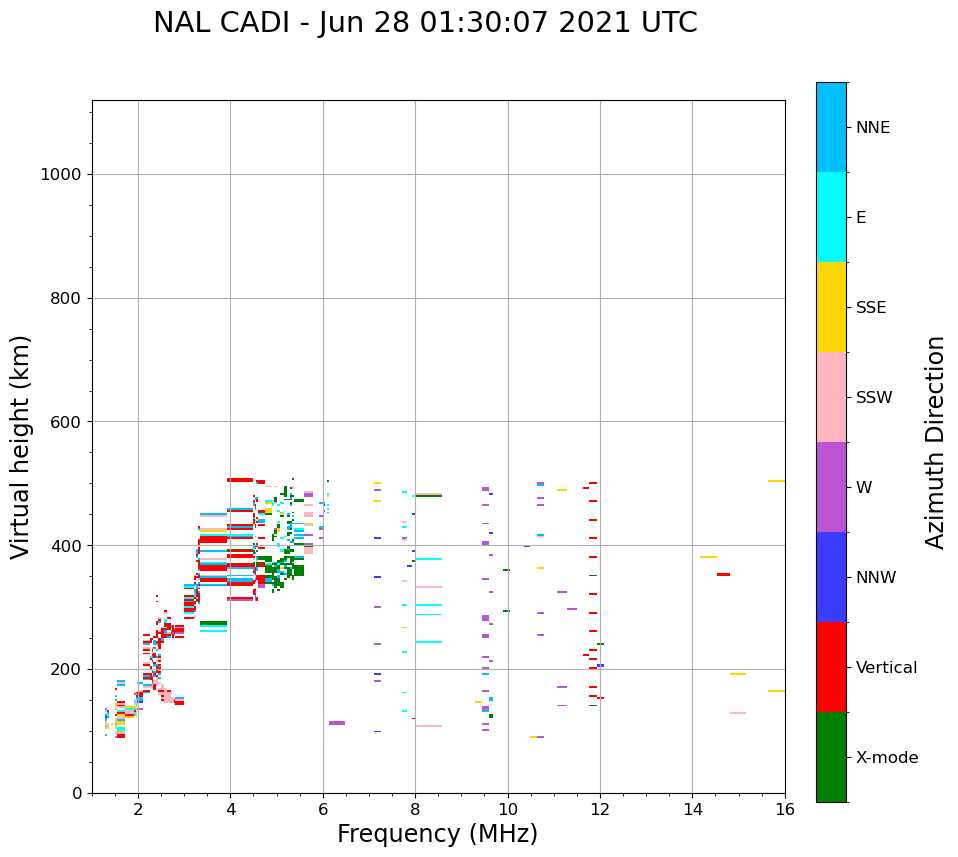 NAL CADI - Jun 28 01:30:07 2021 UTC

Virtual height (km)

1000
800
600
400
200
0

2
4
6
8
10
12
14
16

Frequency (MHz)

NNE
E
SSE
SSW
W
NNW
Vertical
X-mode

Azimuth Direction